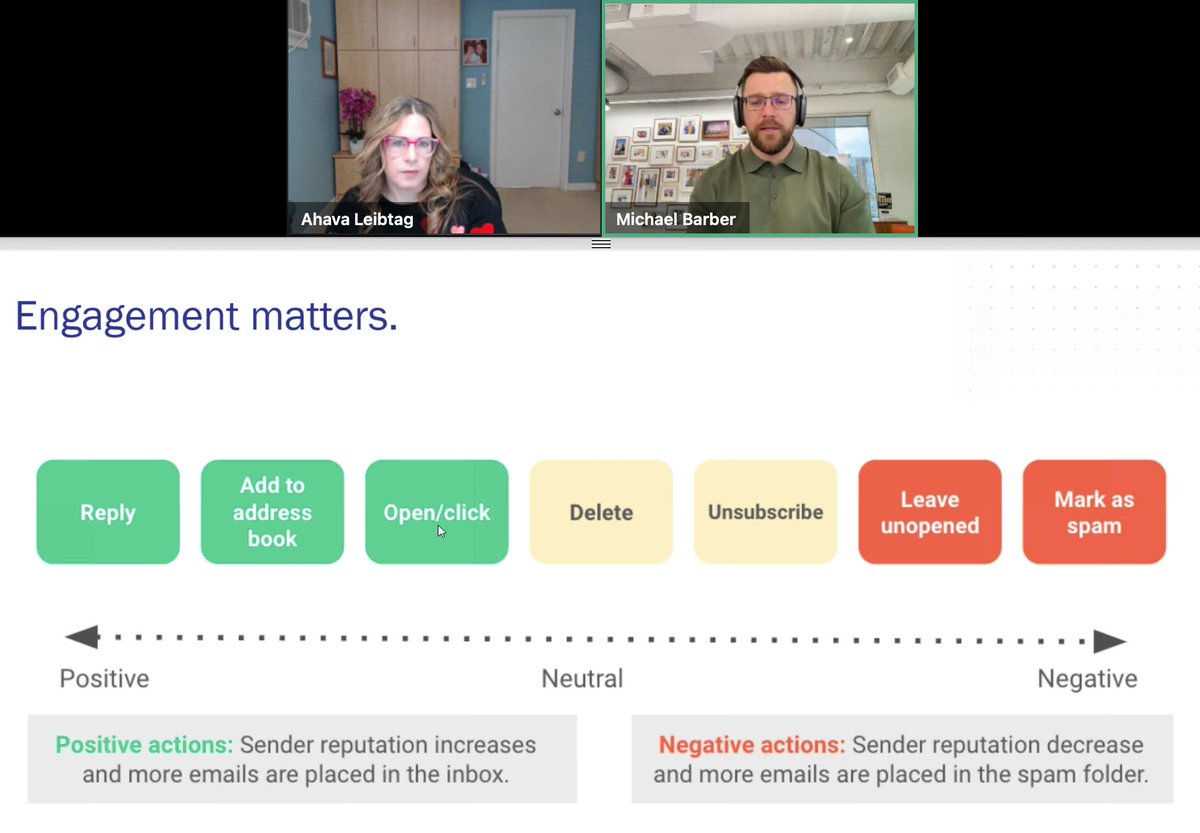 Ahava Leibtag

Michael Barber

Engagement matters.

Reply

Add to address book

Open/click

Delete

Unsubscribe

Leave unopened

Mark as spam

Positive

Neutral

Negative

Positive actions: Sender reputation increases and more emails are placed in the inbox.

Negative actions: Sender reputation decrease and more emails are placed in the spam folder.